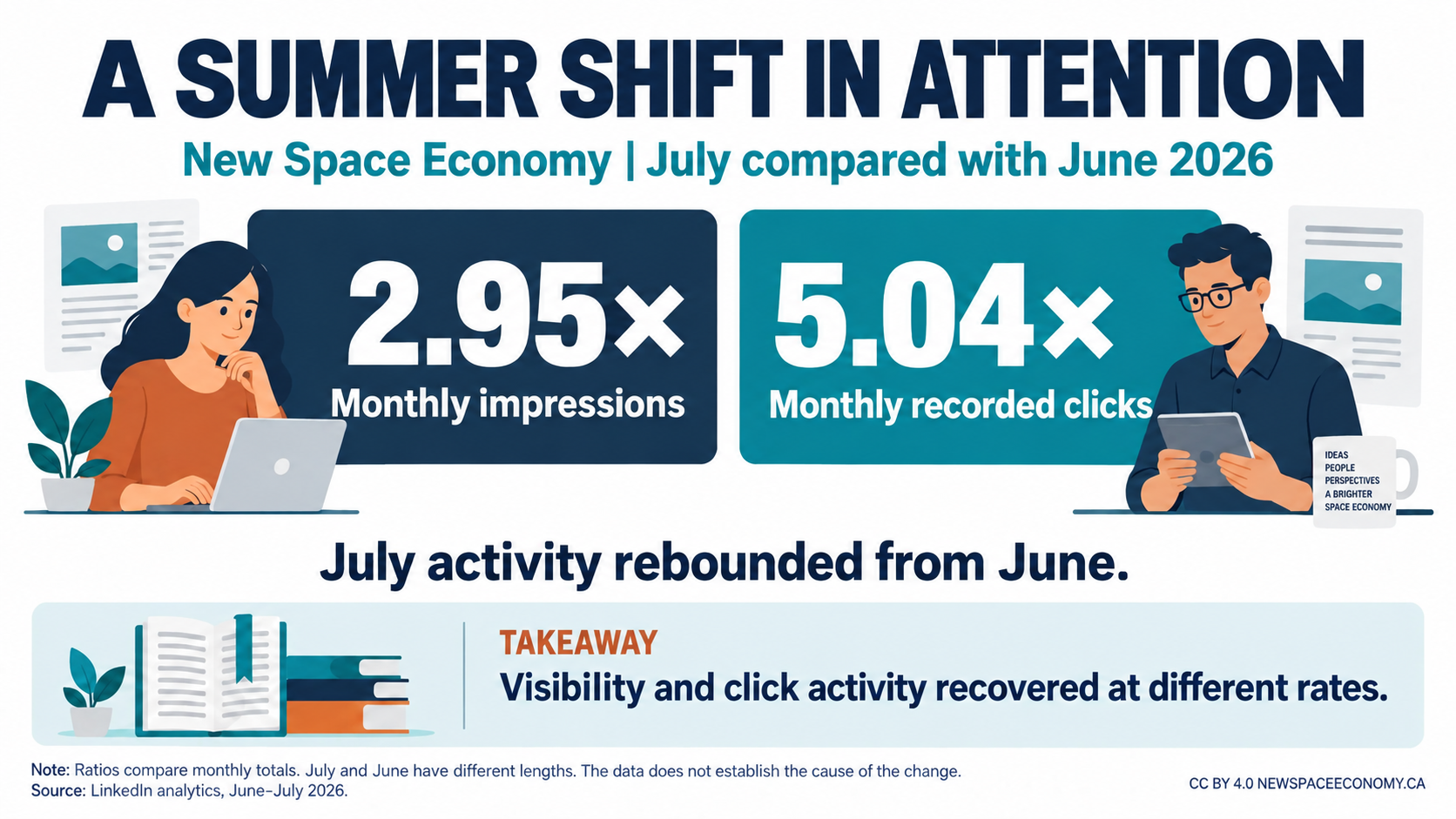 A SUMMER SHIFT IN ATTENTION

New Space Economy | July compared with June 2026

2.95×
Monthly impressions

5.04×
Monthly recorded clicks

IDEAS
PEOPLE
PERSPECTIVES
A BRIGHTER
SPACE ECONOMY

July activity rebounded from June.

TAKEAWAY
Visibility and click activity recovered at different rates.

Note: Ratios compare monthly totals. July and June have different lengths. The data does not establish the cause of the change.
Source: LinkedIn analytics, June–July 2026.

CC BY 4.0 NEWSPACEECONOMY.CA